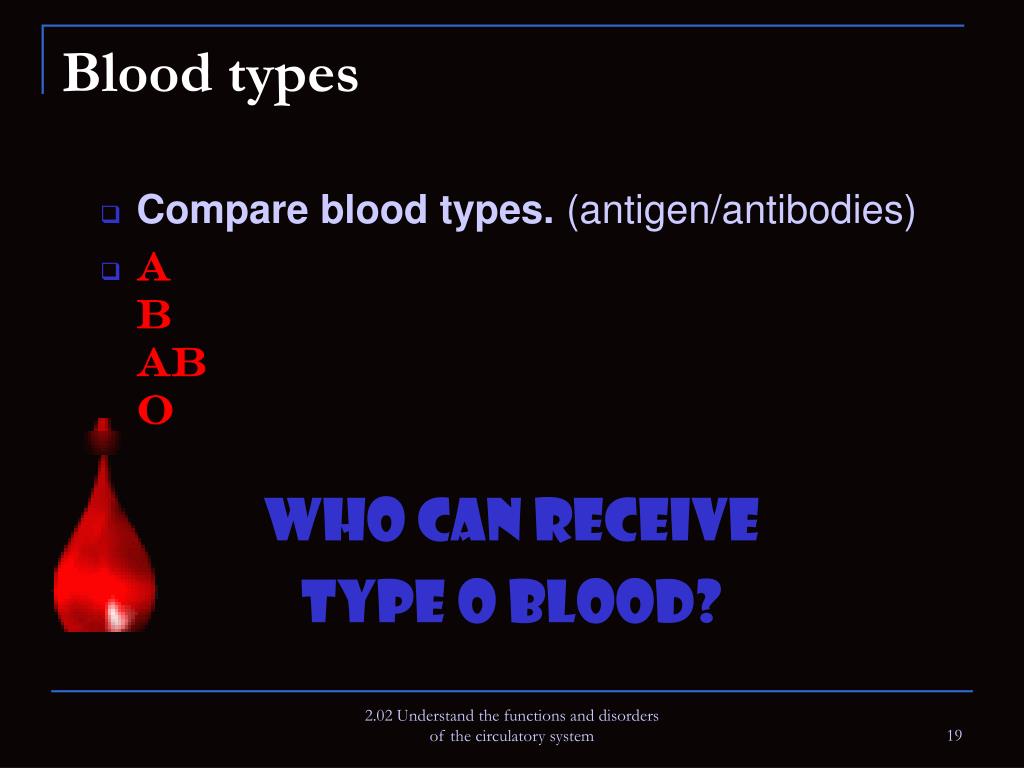 Blood types

Compare blood types. (antigen/antibodies)

A
B
AB
O

WHO CAN RECEIVE TYPE O BLOOD?

2.02 Understand the functions and disorders of the circulatory system

19